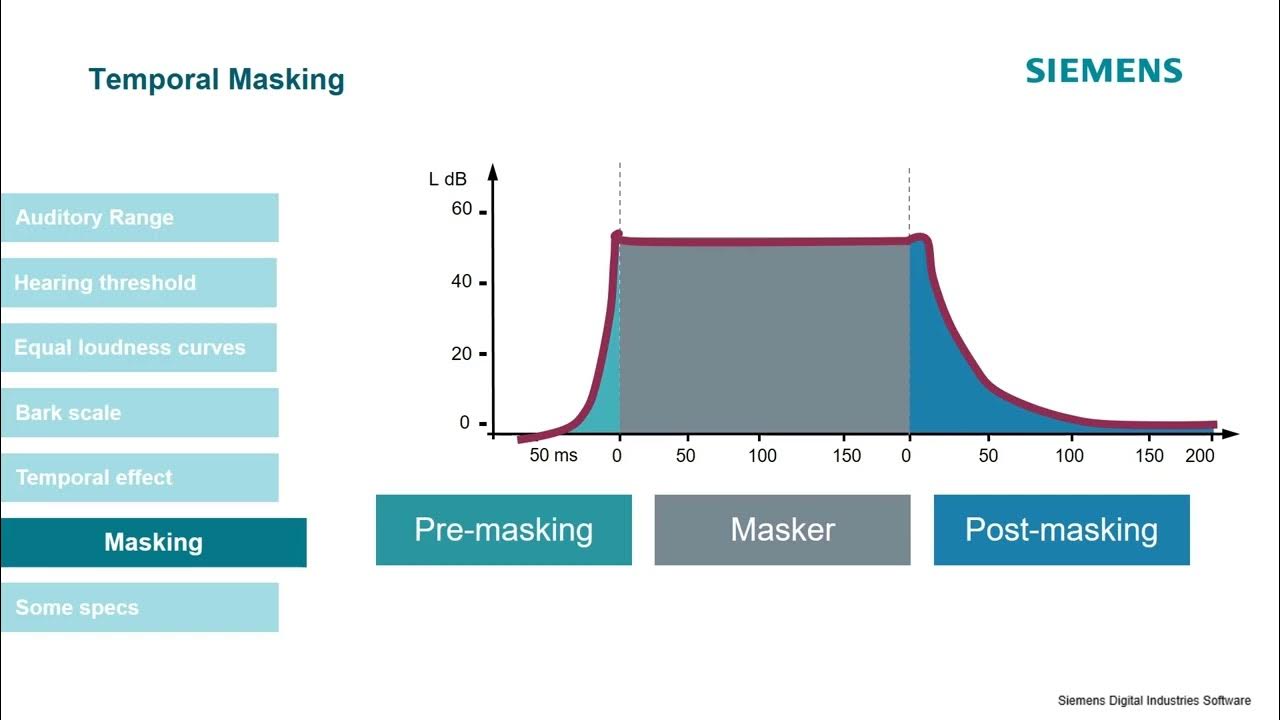 Temporal Masking

SIEMENS

Auditory Range

Hearing threshold

Equal loudness curves

Bark scale

Temporal effect

Masking

Some specs

L dB
60
40
20
0
50 ms 0 50 100 150 0 50 100 150 200

Pre-masking

Masker

Post-masking

Siemens Digital Industries Software